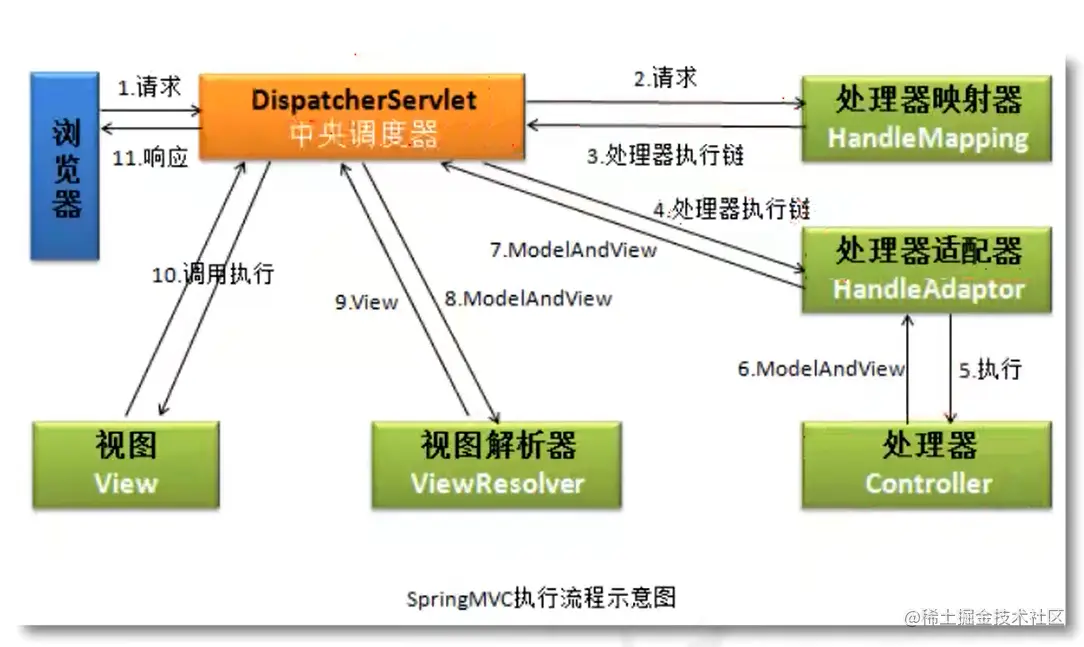 浏览器

1.请求

11.响应

DispatcherServlet
中央调度器

2.请求

3.处理器执行链

处理器映射器
HandleMapping

4.处理器执行链

7.ModelAndView

处理器适配器
HandleAdaptor

10.调用执行

9.View

8.ModelAndView

6.ModelAndView

5.执行

视图
View

视图解析器
ViewResolver

处理器
Controller

SpringMVC执行流程示意图

@稀土掘金技术社区